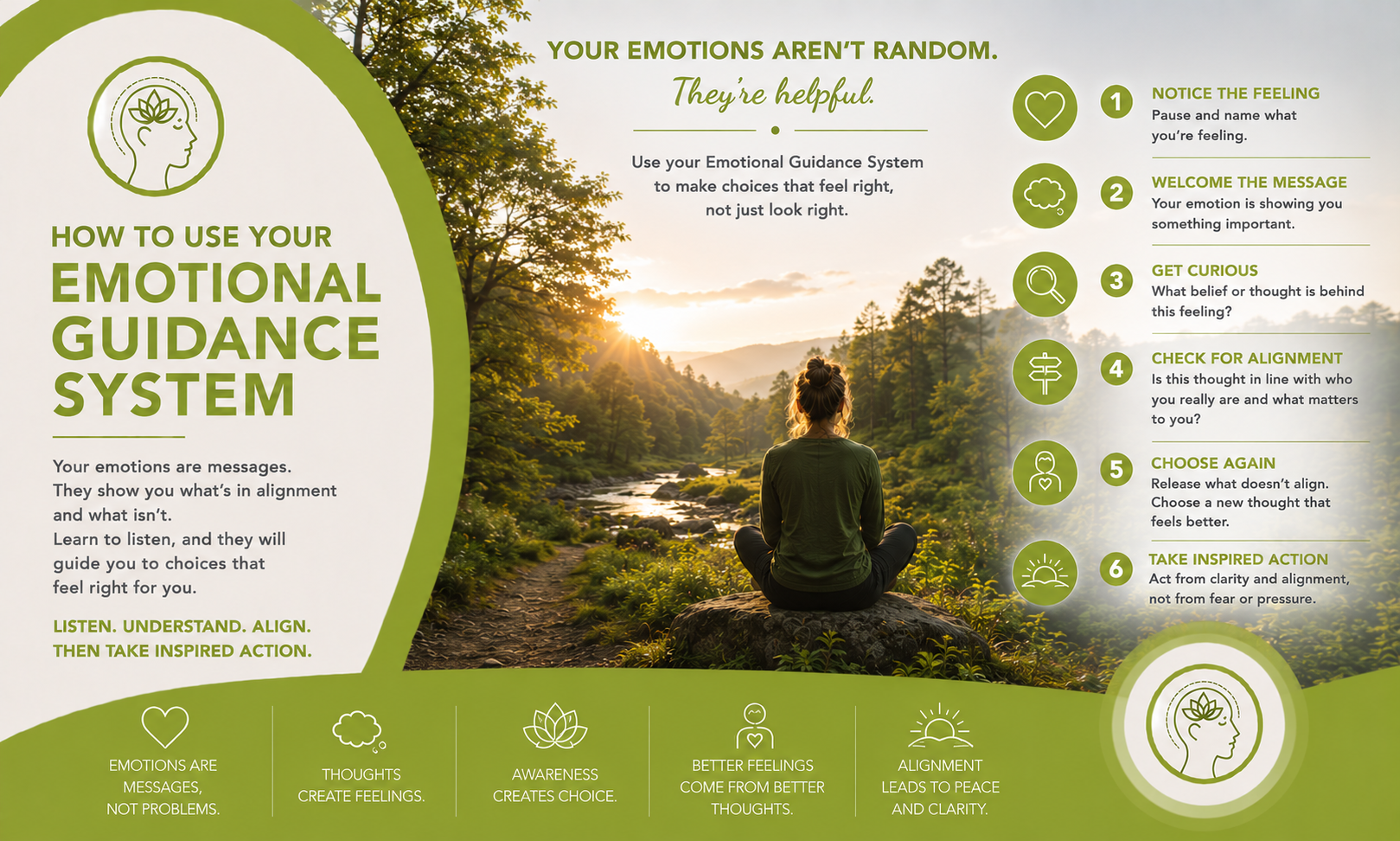 HOW TO USE YOUR
EMOTIONAL GUIDANCE SYSTEM

Your emotions are messages. They show you what's in alignment and what isn't. Learn to listen, and they will guide you to choices that feel right for you.

LISTEN. UNDERSTAND. ALIGN. THEN TAKE INSPIRED ACTION.

YOUR EMOTIONS AREN'T RANDOM.
They're helpful.

Use your Emotional Guidance System to make choices that feel right, not just look right.

1 NOTICE THE FEELING
Pause and name what you're feeling.

2 WELCOME THE MESSAGE
Your emotion is showing you something important.

3 GET CURIOUS
What belief or thought is behind this feeling?

4 CHECK FOR ALIGNMENT
Is this thought in line with who you really are and what matters to you?

5 CHOOSE AGAIN
Release what doesn't align. Choose a new thought that feels better.

6 TAKE INSPIRED ACTION
Act from clarity and alignment, not from fear or pressure.

EMOTIONS ARE MESSAGES, NOT PROBLEMS.

THOUGHTS CREATE FEELINGS.

AWARENESS CREATES CHOICE.

BETTER FEELINGS COME FROM BETTER THOUGHTS.

ALIGNMENT LEADS TO PEACE AND CLARITY.